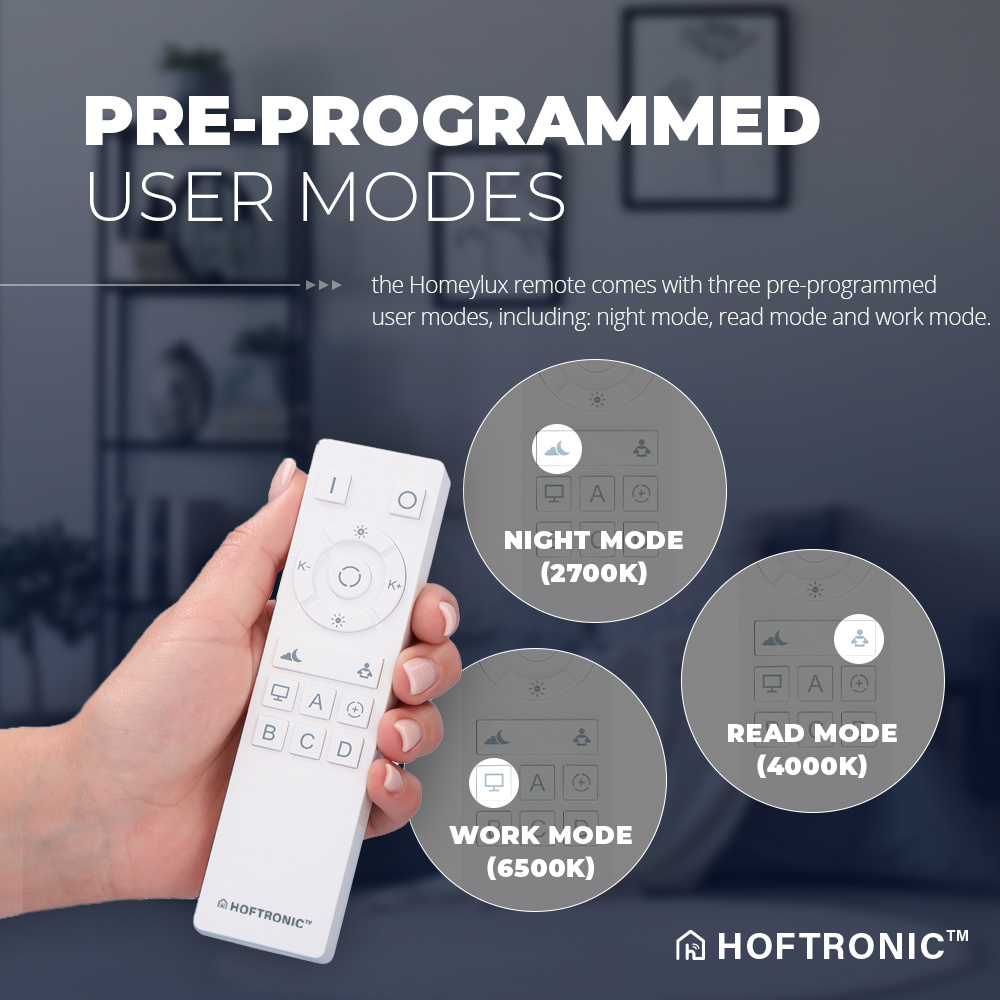 PRE-PROGRAMMED
USER MODES

the Homeylux remote comes with three pre-programmed user modes, including: night mode, read mode and work mode.

I O
K- K+
A
B C D
HOFTRONIC™

A
NIGHT MODE
(2700K)

A
READ MODE
(4000K)

A
WORK MODE
(6500K)

HOFTRONIC™